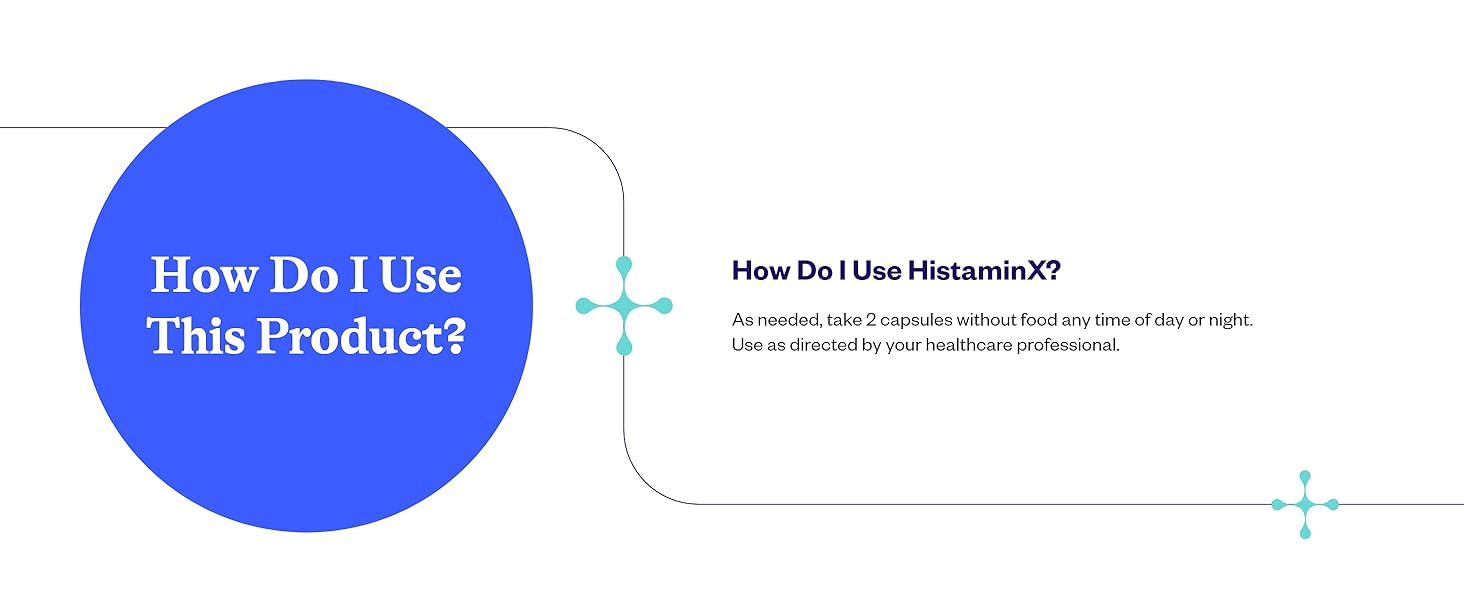 How Do I Use This Product?

How Do I Use HistaminX?

As needed, take 2 capsules without food any time of day or night. Use as directed by your healthcare professional.